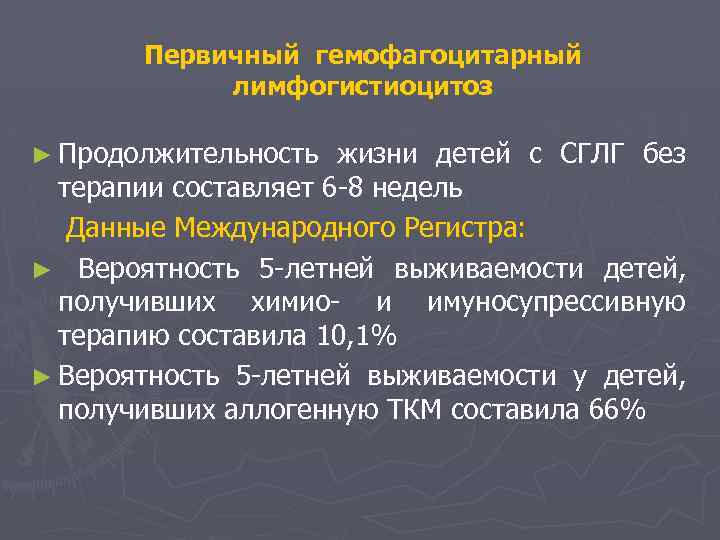 Первичный гемофагоцитарный лимфогистиоцитоз

► Продолжительность жизни детей с СГЛГ без терапии составляет 6-8 недель

Данные Международного Регистра:

► Вероятность 5-летней выживаемости детей, получивших химио- и имуносупрессивную терапию составила 10,1%

► Вероятность 5-летней выживаемости у детей, получивших аллогенную ТКМ составила 66%